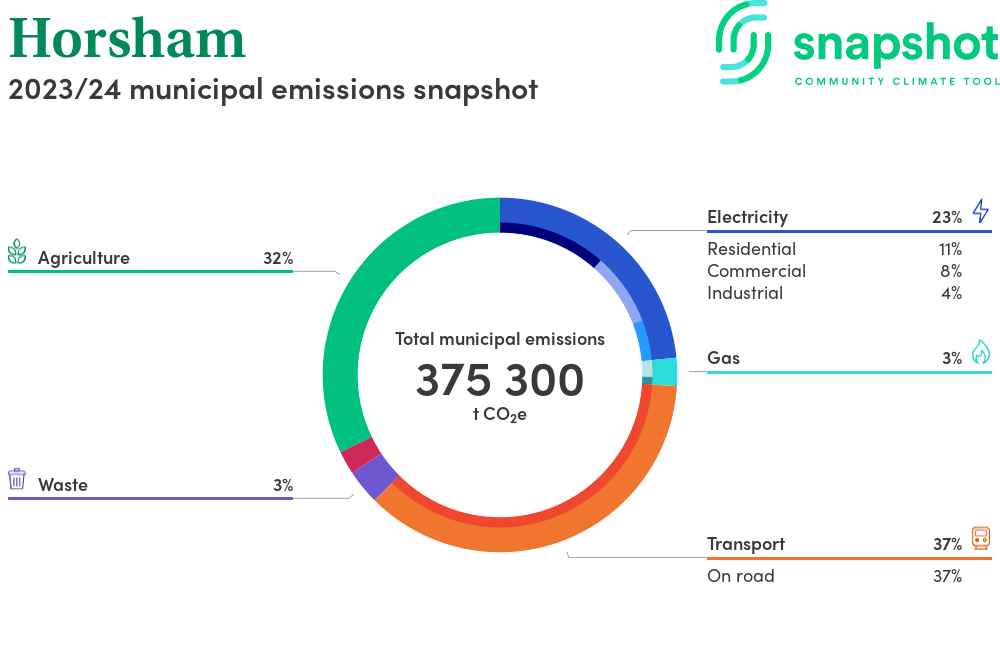 Horsham
2023/24 municipal emissions snapshot

snapshot
COMMUNITY CLIMATE TOOL

Agriculture 32%

Waste 3%

Total municipal emissions
375 300
t $CO_2e$

Electricity 23%
Residential 11%
Commercial 8%
Industrial 4%

Gas 3%

Transport 37%
On road 37%